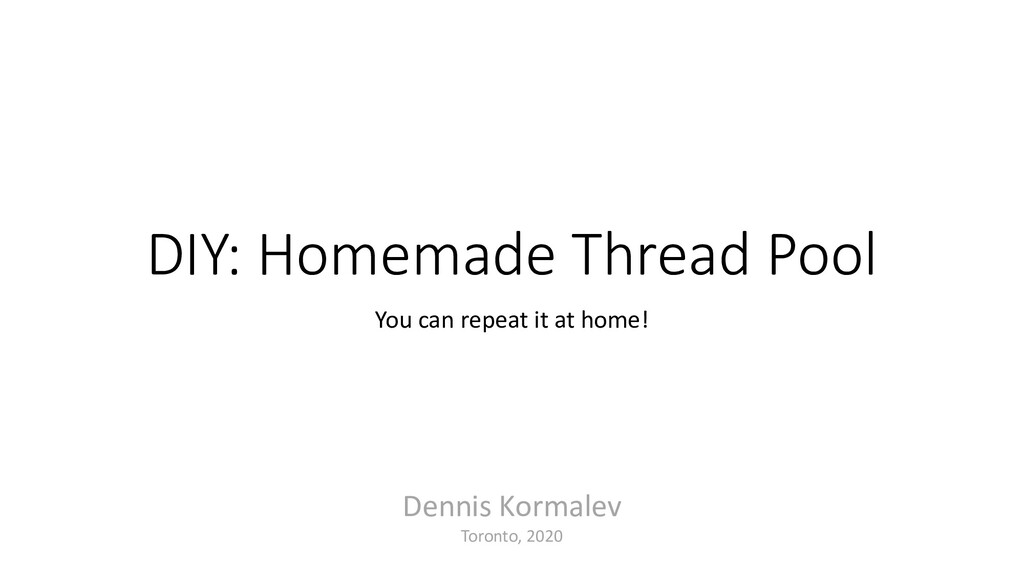 DIY: Homemade Thread Pool

You can repeat it at home!

Dennis Kormalev

Toronto, 2020